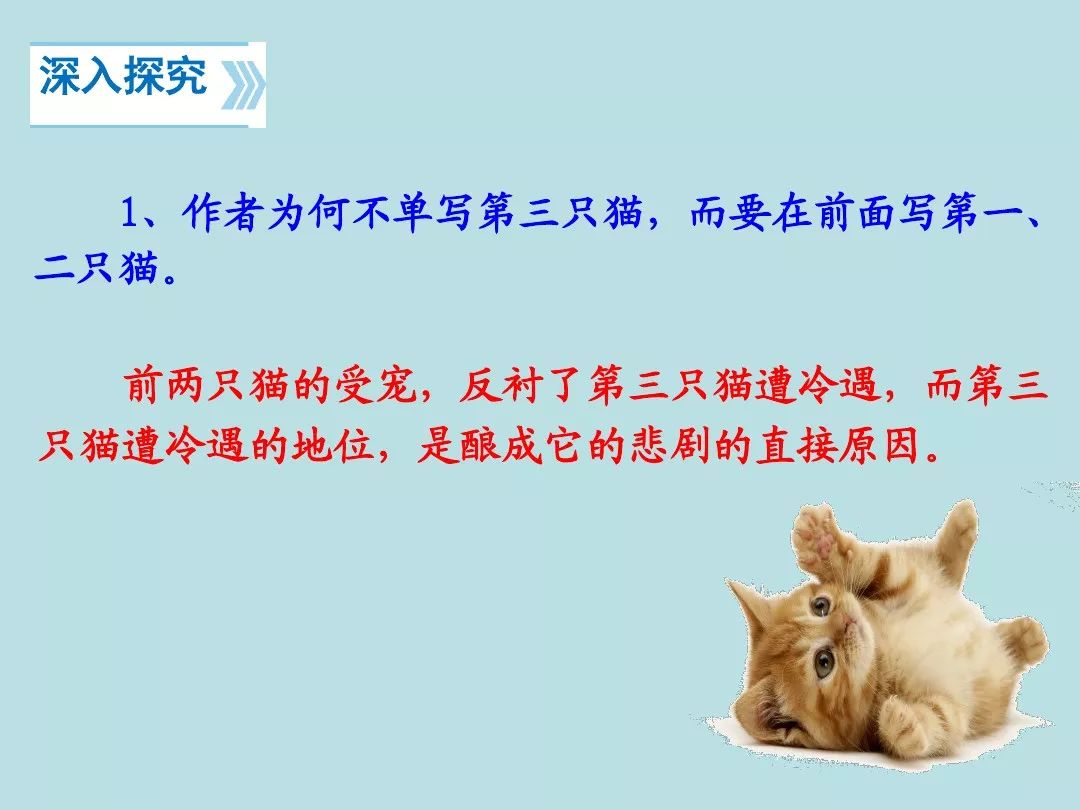 深入探究

1、作者为何不单写第三只猫，而要在前面写第一、二只猫。

前两只猫的受宠，反衬了第三只猫遭冷遇，而第三只猫遭冷遇的地位，是酿成它的悲剧的直接原因。